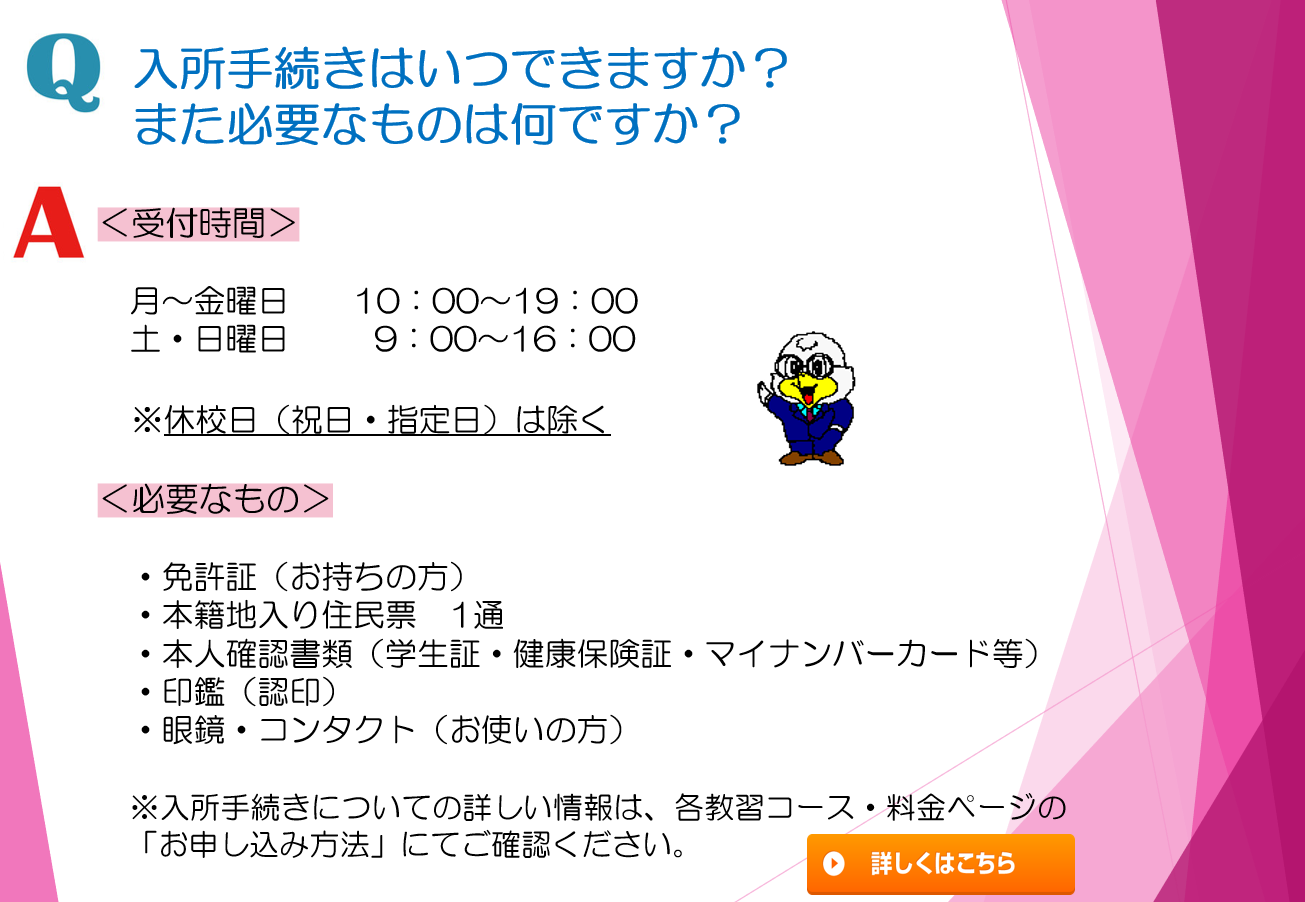 Q 入所手続きはいつできますか？
また必要なものは何ですか？

A ＜受付時間＞

月～金曜日　10：00～19：00
土・日曜日　9：00～16：00

※休校日（祝日・指定日）は除く

＜必要なもの＞

・免許証（お持ちの方）
・本籍地入り住民票　1通
・本人確認書類（学生証・健康保険証・マイナンバーカード等）
・印鑑（認印）
・眼鏡・コンタクト（お使いの方）

※入所手続きについての詳しい情報は、各教習コース・料金ページの「お申し込み方法」にてご確認ください。

詳しくはこちら